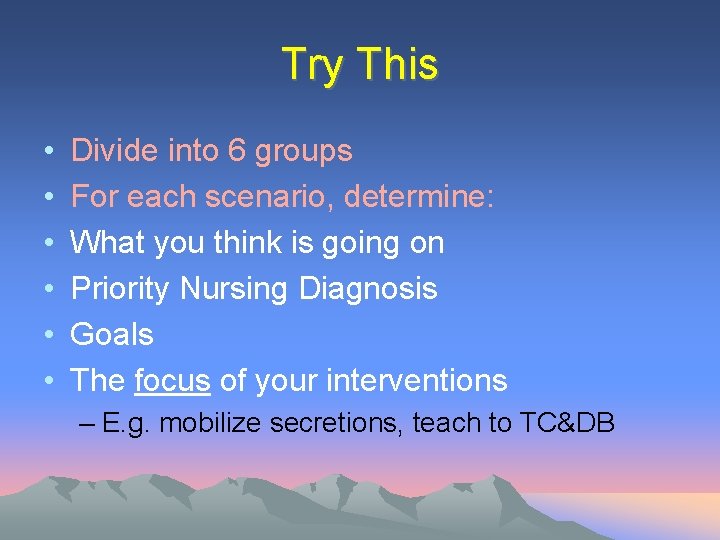 Try This

• Divide into 6 groups
• For each scenario, determine:
• What you think is going on
• Priority Nursing Diagnosis
• Goals
• The focus of your interventions
– E.g. mobilize secretions, teach to TC&DB